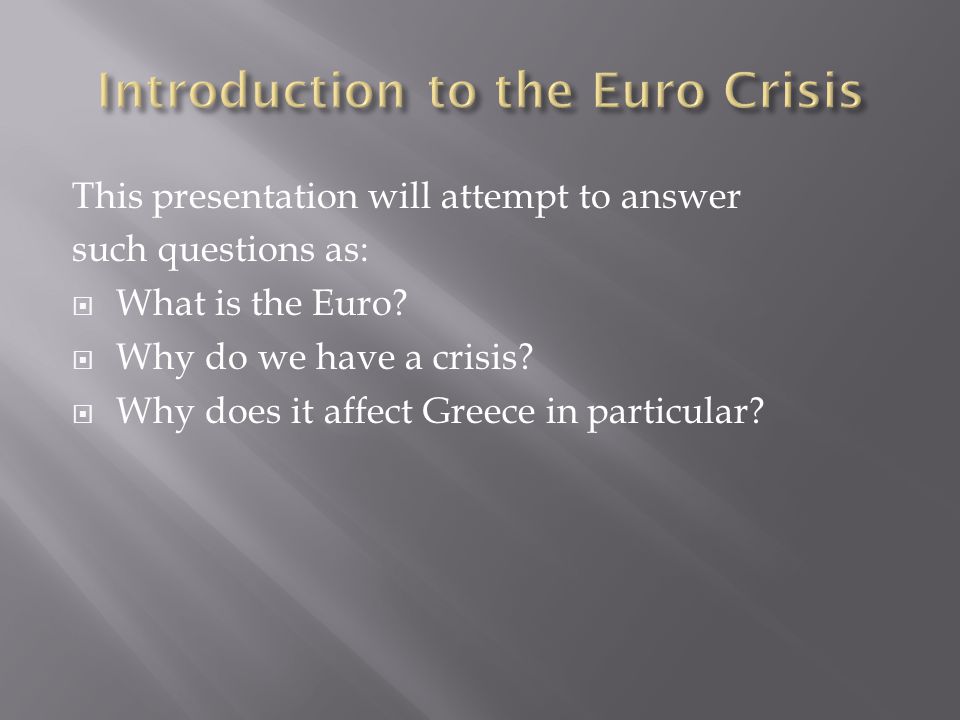 Introduction to the Euro Crisis

This presentation will attempt to answer such questions as:

- What is the Euro?
- Why do we have a crisis?
- Why does it affect Greece in particular?